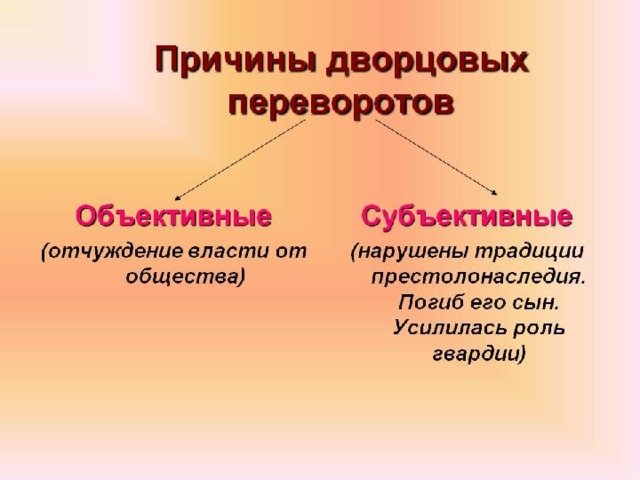 Причины дворцовых переворотов

Объективные

(отчуждение власти от общества)

Субъективные

(нарушены традиции престолонаследия. Погиб его сын. Усилилась роль гвардии)